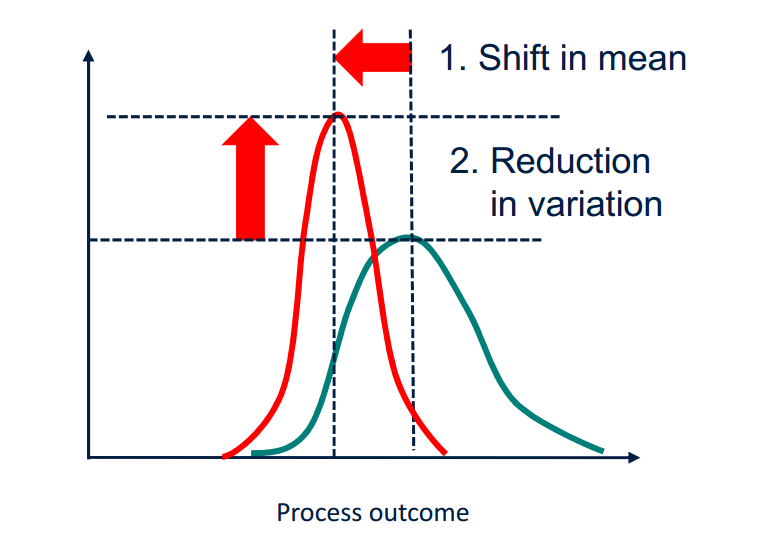 1. Shift in mean

2. Reduction in variation

Process outcome